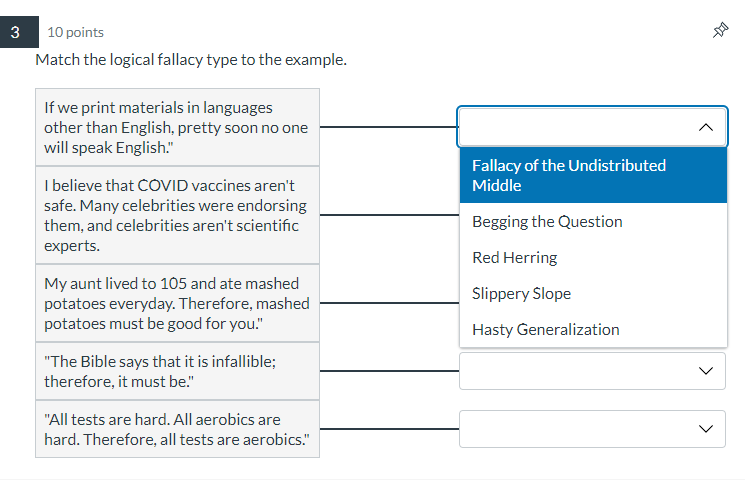 3

10 points

Match the logical fallacy type to the example.

If we print materials in languages other than English, pretty soon no one will speak English."

I believe that COVID vaccines aren't safe. Many celebrities were endorsing them, and celebrities aren't scientific experts.

My aunt lived to 105 and ate mashed potatoes everyday. Therefore, mashed potatoes must be good for you."

"The Bible says that it is infallible; therefore, it must be."

"All tests are hard. All aerobics are hard. Therefore, all tests are aerobics."

Fallacy of the Undistributed Middle
Begging the Question
Red Herring
Slippery Slope
Hasty Generalization